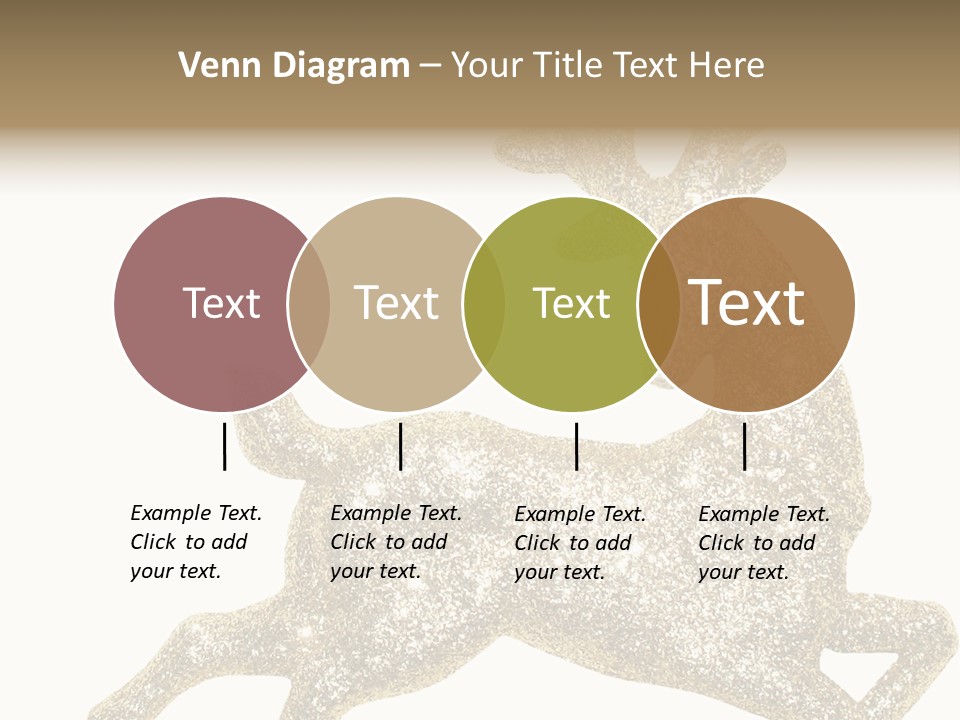 Venn Diagram – Your Title Text Here

Text

Text

Text

Text

Example Text. Click to add your text.

Example Text. Click to add your text.

Example Text. Click to add your text.

Example Text. Click to add your text.